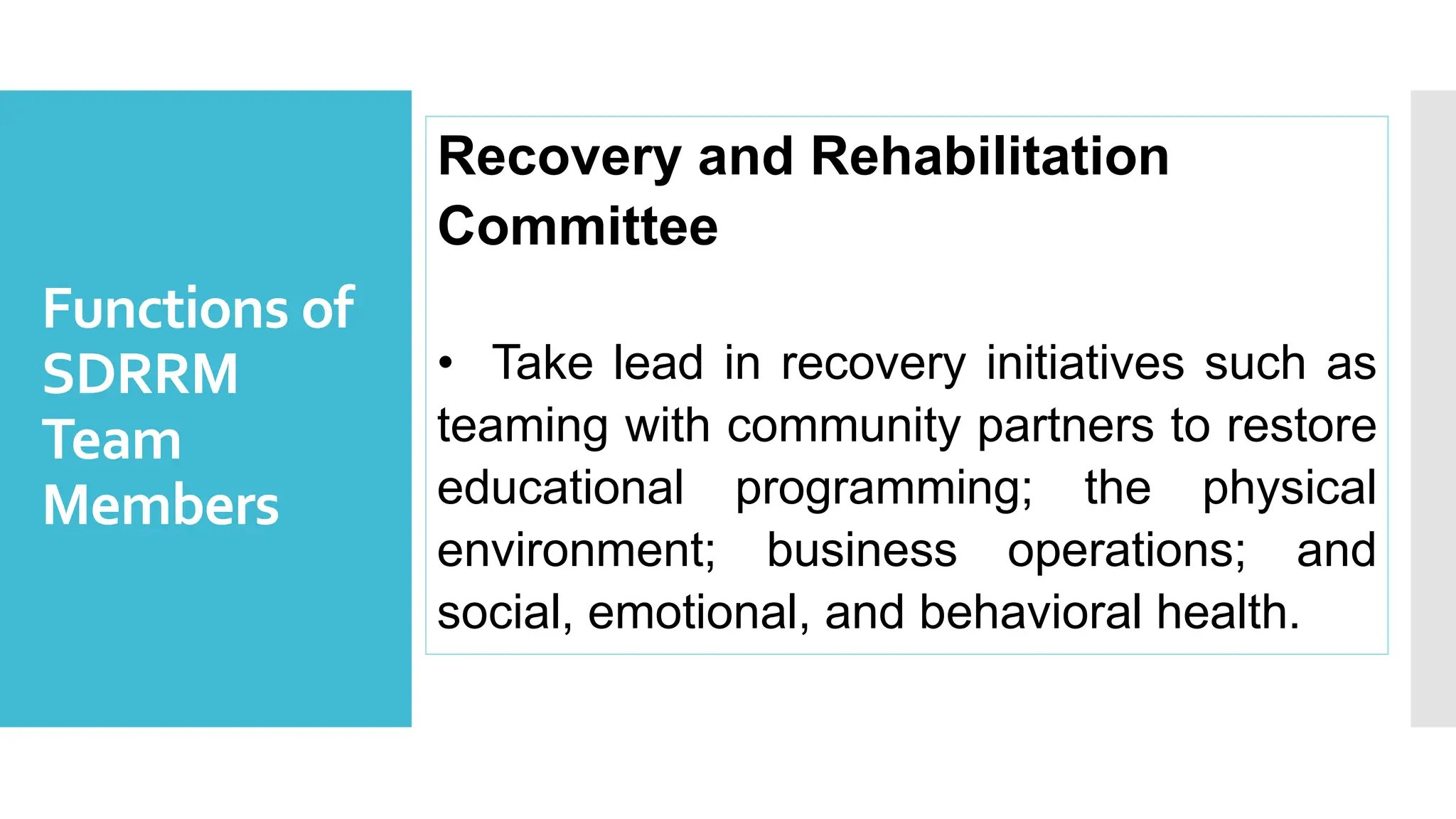 Functions of SDRRM Team Members

Recovery and Rehabilitation Committee

• Take lead in recovery initiatives such as teaming with community partners to restore educational programming; the physical environment; business operations; and social, emotional, and behavioral health.